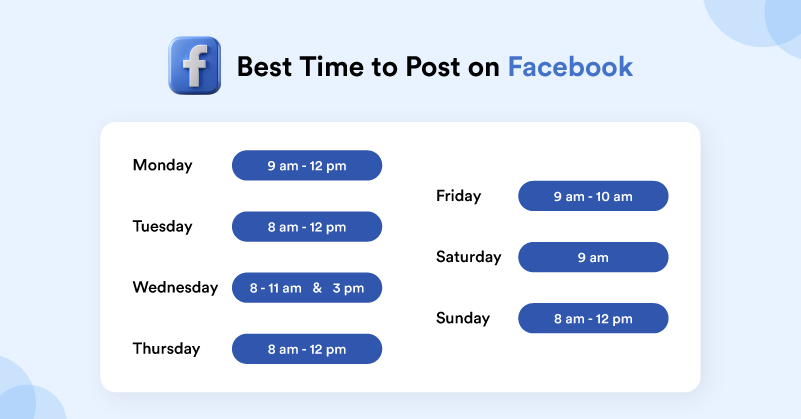 f

Best Time to Post on Facebook

Monday 9 am - 12 pm

Tuesday 8 am - 12 pm

Wednesday 8 - 11 am & 3 pm

Thursday 8 am - 12 pm

Friday 9 am - 10 am

Saturday 9 am

Sunday 8 am - 12 pm